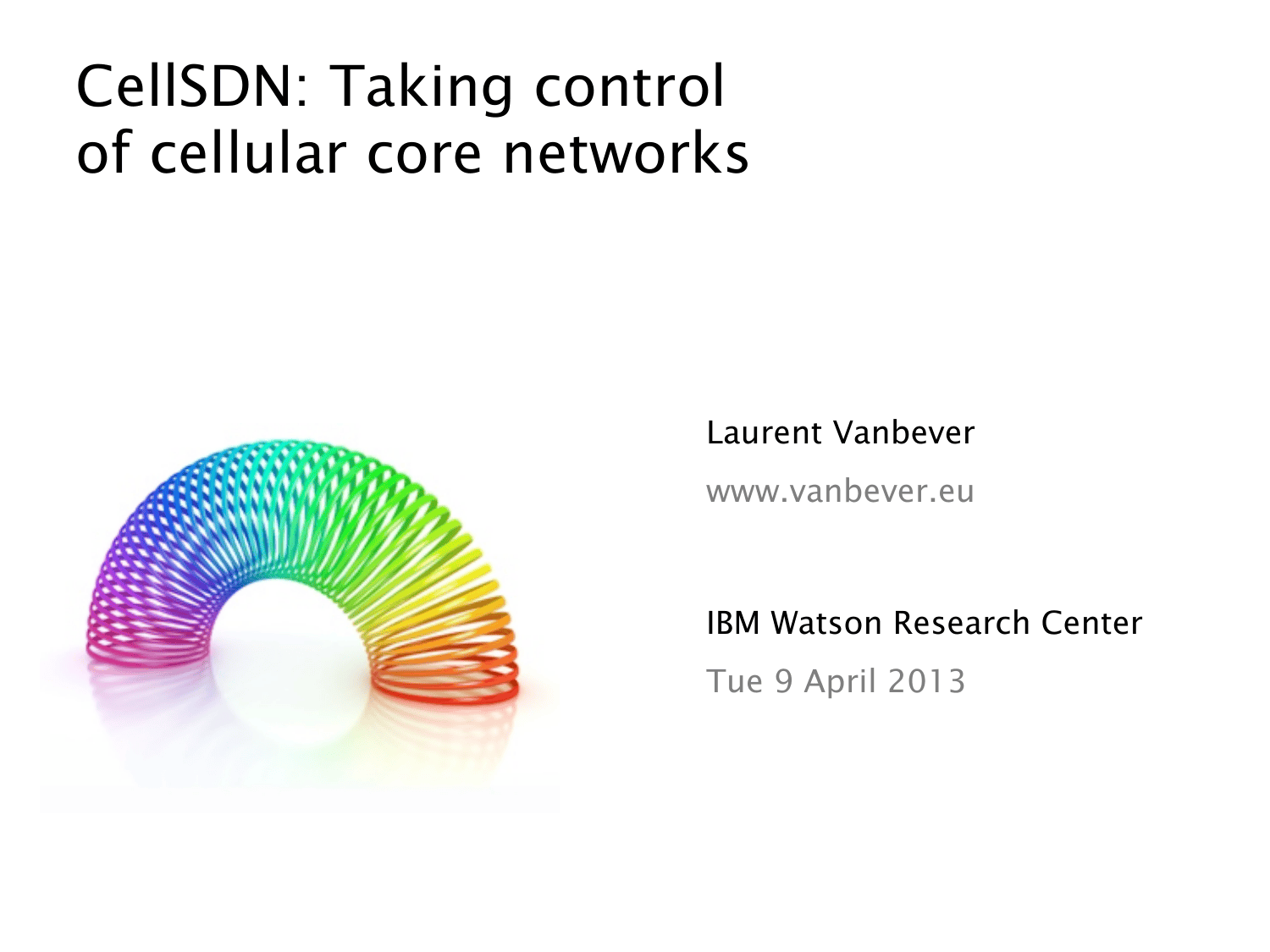 CellSDN: Taking control of cellular core networks

Laurent Vanbever

www.vanbever.eu

IBM Watson Research Center

Tue 9 April 2013